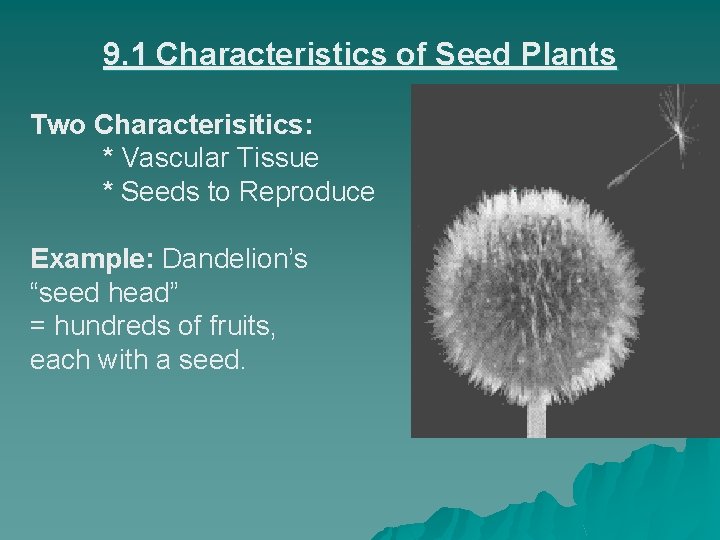 9.1 Characteristics of Seed Plants

Two Characterisitics:
* Vascular Tissue
* Seeds to Reproduce

Example: Dandelion's "seed head" = hundreds of fruits, each with a seed.